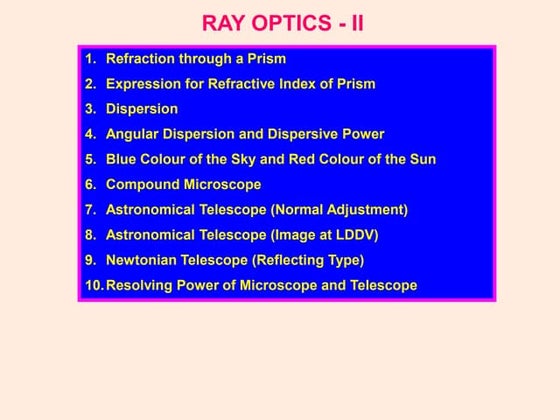 RAY OPTICS - II

1. Refraction through a Prism
2. Expression for Refractive Index of Prism
3. Dispersion
4. Angular Dispersion and Dispersive Power
5. Blue Colour of the Sky and Red Colour of the Sun
6. Compound Microscope
7. Astronomical Telescope (Normal Adjustment)
8. Astronomical Telescope (Image at LDDV)
9. Newtonian Telescope (Reflecting Type)
10. Resolving Power of Microscope and Telescope